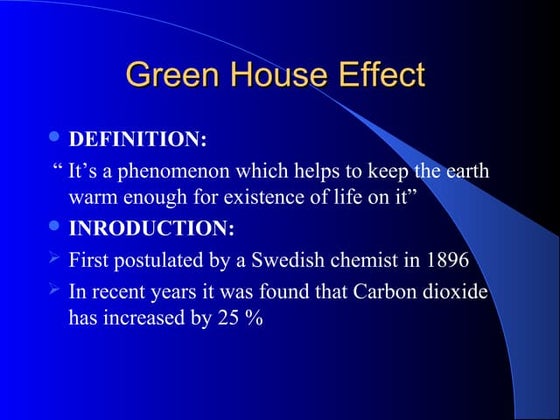 Green House Effect

DEFINITION:

“ It’s a phenomenon which helps to keep the earth warm enough for existence of life on it”

INRODUCTION:

First postulated by a Swedish chemist in 1896

In recent years it was found that Carbon dioxide has increased by 25 %